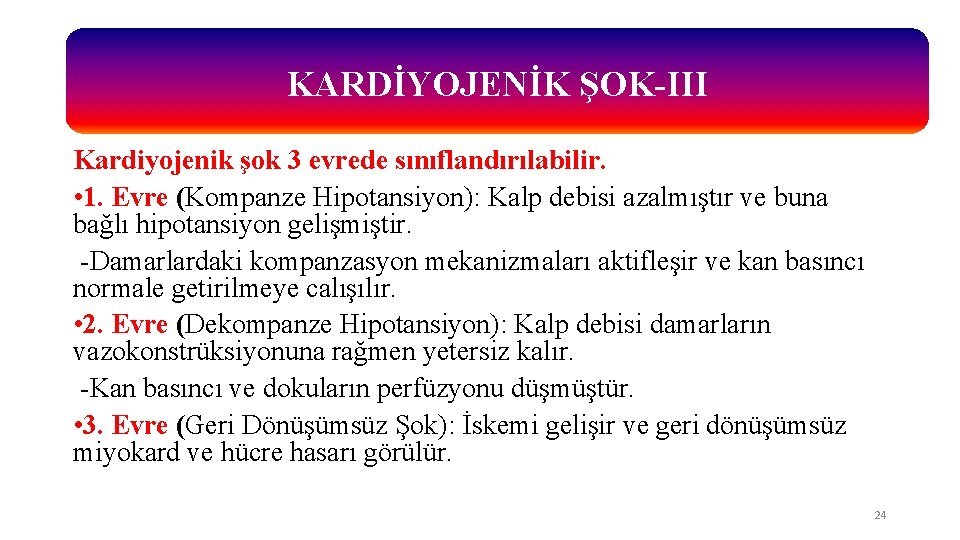 KARDİYOJENİK ŞOK-III

Kardiyojenik şok 3 evrede sınıflandırılabilir.

• 1. Evre (Kompanze Hipotansiyon): Kalp debisi azalmıştır ve buna bağlı hipotansiyon gelişmiştir.

-Damarlardaki kompanzasyon mekanizmaları aktifleşir ve kan basıncı normale getirilmeye calışılır.

• 2. Evre (Dekompanze Hipotansiyon): Kalp debisi damarların vazokonstrüksiyonuna rağmen yetersiz kalır.

-Kan basıncı ve dokuların perfüzyonu düşmüştür.

• 3. Evre (Geri Dönüşümsüz Şok): İskemi gelişir ve geri dönüşümsüz miyokard ve hücre hasarı görülür.

24